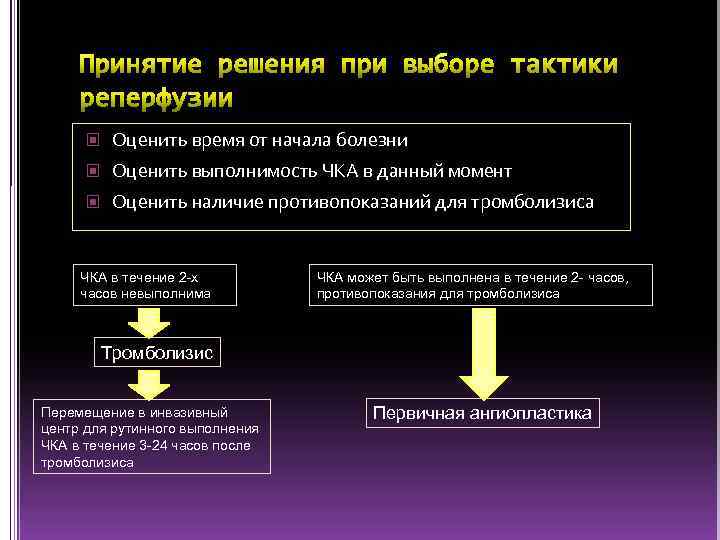 Принятие решения при выборе тактики реперфузии

Оценить время от начала болезни

Оценить выполнимость ЧКА в данный момент

Оценить наличие противопоказаний для тромболизиса

ЧКА в течение 2-х часов невыполнима

Тромболизис

Перемещение в инвазивный центр для рутинного выполнения ЧКА в течение 3-24 часов после тромболизиса

ЧКА может быть выполнена в течение 2- часов, противопоказания для тромболизиса

Первичная ангиопластика